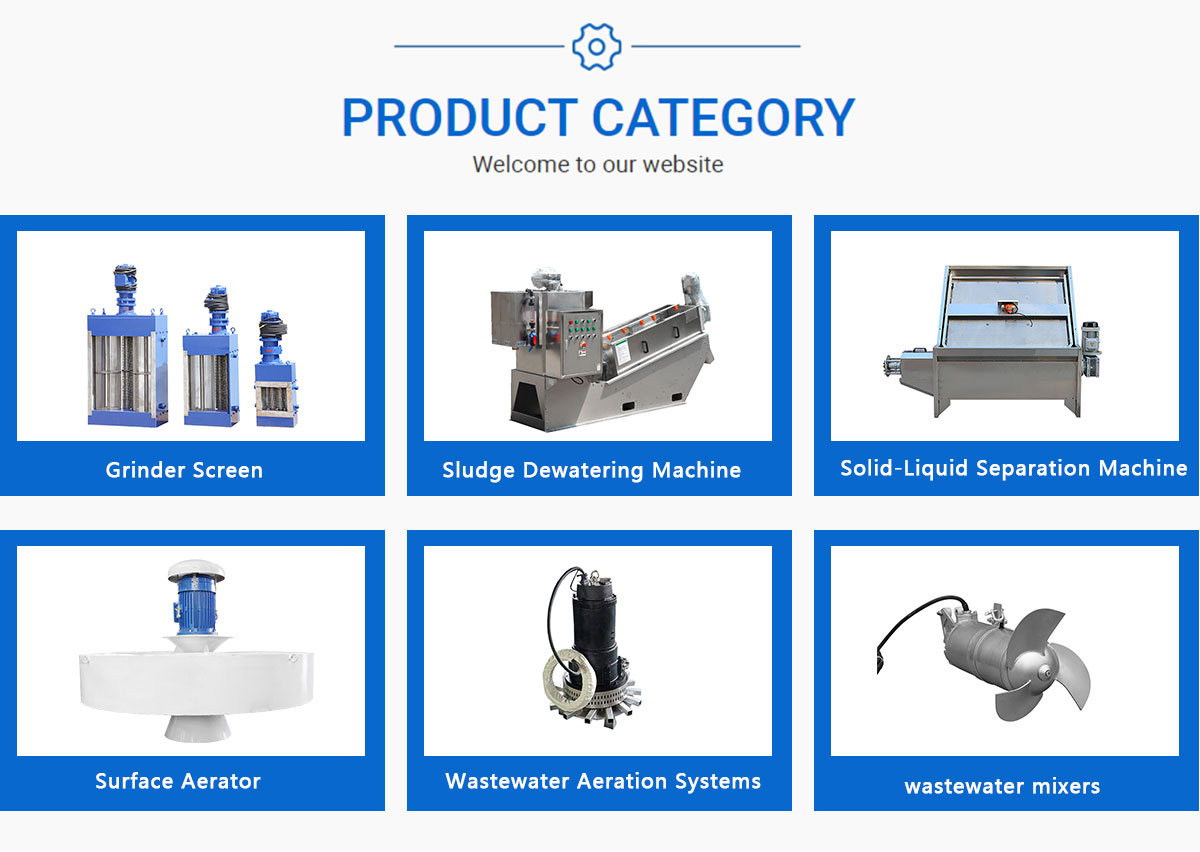 PRODUCT CATEGORY
Welcome to our website

Grinder Screen

Sludge Dewatering Machine

Solid-Liquid Separation Machine

Surface Aerator

Wastewater Aeration Systems

wastewater mixers